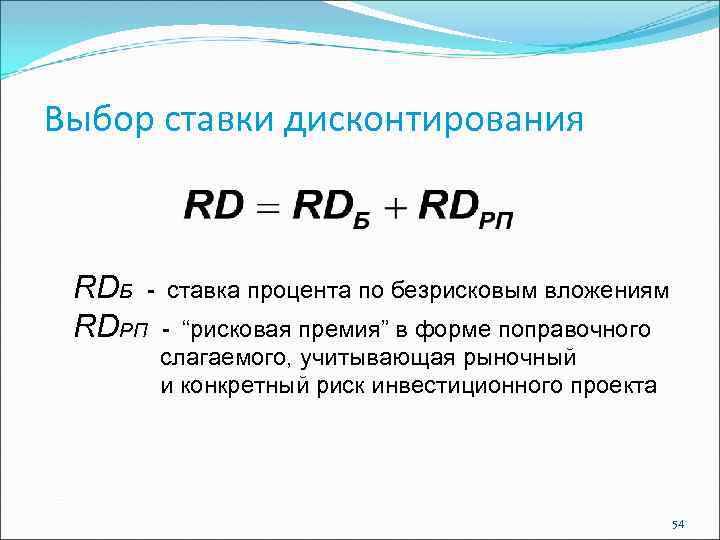 Выбор ставки дисконтирования

$RD = RD_{Б} + RD_{РП}$

$RD_{Б}$ - ставка процента по безрисковым вложениям

$RD_{РП}$ - “рисковая премия” в форме поправочного слагаемого, учитывающая рыночный и конкретный риск инвестиционного проекта

54